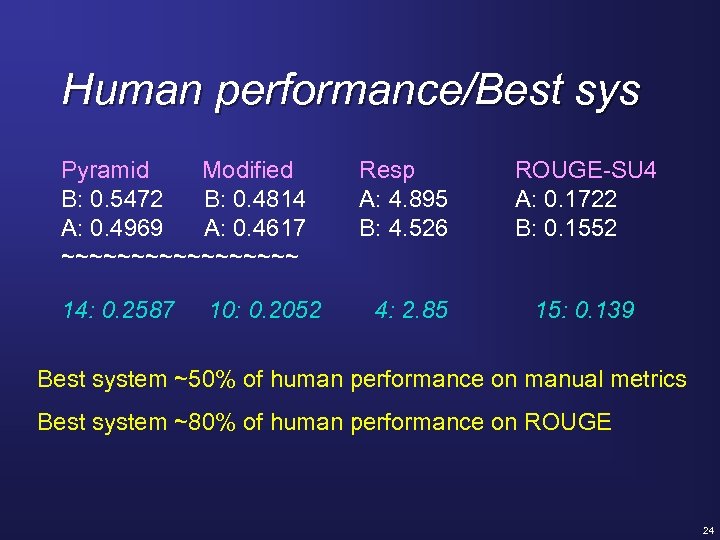 Human performance/Best sys

| Pyramid | Modified | Resp | ROUGE-SU4 |
|---|---|---|---|
| B: 0.5472 | B: 0.4814 | A: 4.895 | A: 0.1722 |
| A: 0.4969 | A: 0.4617 | B: 4.526 | B: 0.1552 |
| ~~~~~~~~~~~~~~~~~~ | | | |
| 14: 0.2587 | 10: 0.2052 | 4: 2.85 | 15: 0.139 |

Best system ~50% of human performance on manual metrics

Best system ~80% of human performance on ROUGE

24